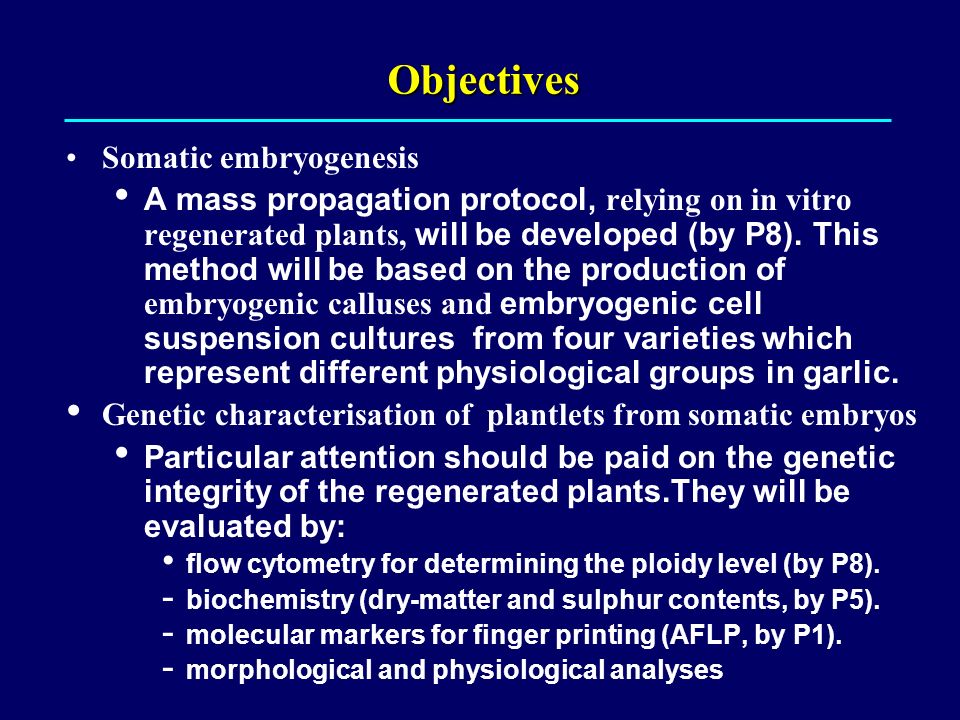 Objectives

• Somatic embryogenesis
  • A mass propagation protocol, relying on in vitro regenerated plants, will be developed (by P8). This method will be based on the production of embryogenic calluses and embryogenic cell suspension cultures from four varieties which represent different physiological groups in garlic.
• Genetic characterisation of plantlets from somatic embryos
  • Particular attention should be paid on the genetic integrity of the regenerated plants.They will be evaluated by:
    • flow cytometry for determining the ploidy level (by P8).
    - biochemistry (dry-matter and sulphur contents, by P5).
    - molecular markers for finger printing (AFLP, by P1).
    - morphological and physiological analyses